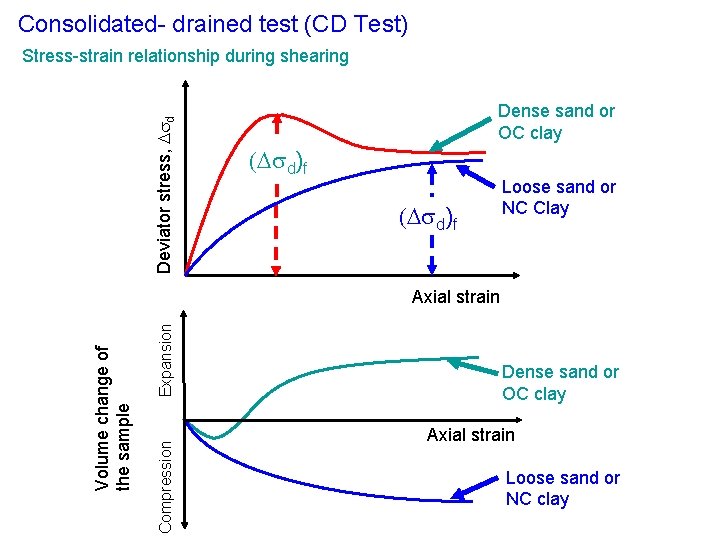 Consolidated- drained test (CD Test)

Stress-strain relationship during shearing

Deviator stress, $\Delta\sigma_d$

$(\Delta\sigma_d)_f$

Dense sand or OC clay

Loose sand or NC Clay

$(\Delta\sigma_d)_f$

Axial strain

Volume change of the sample

Expansion

Compression

Dense sand or OC clay

Axial strain

Loose sand or NC clay